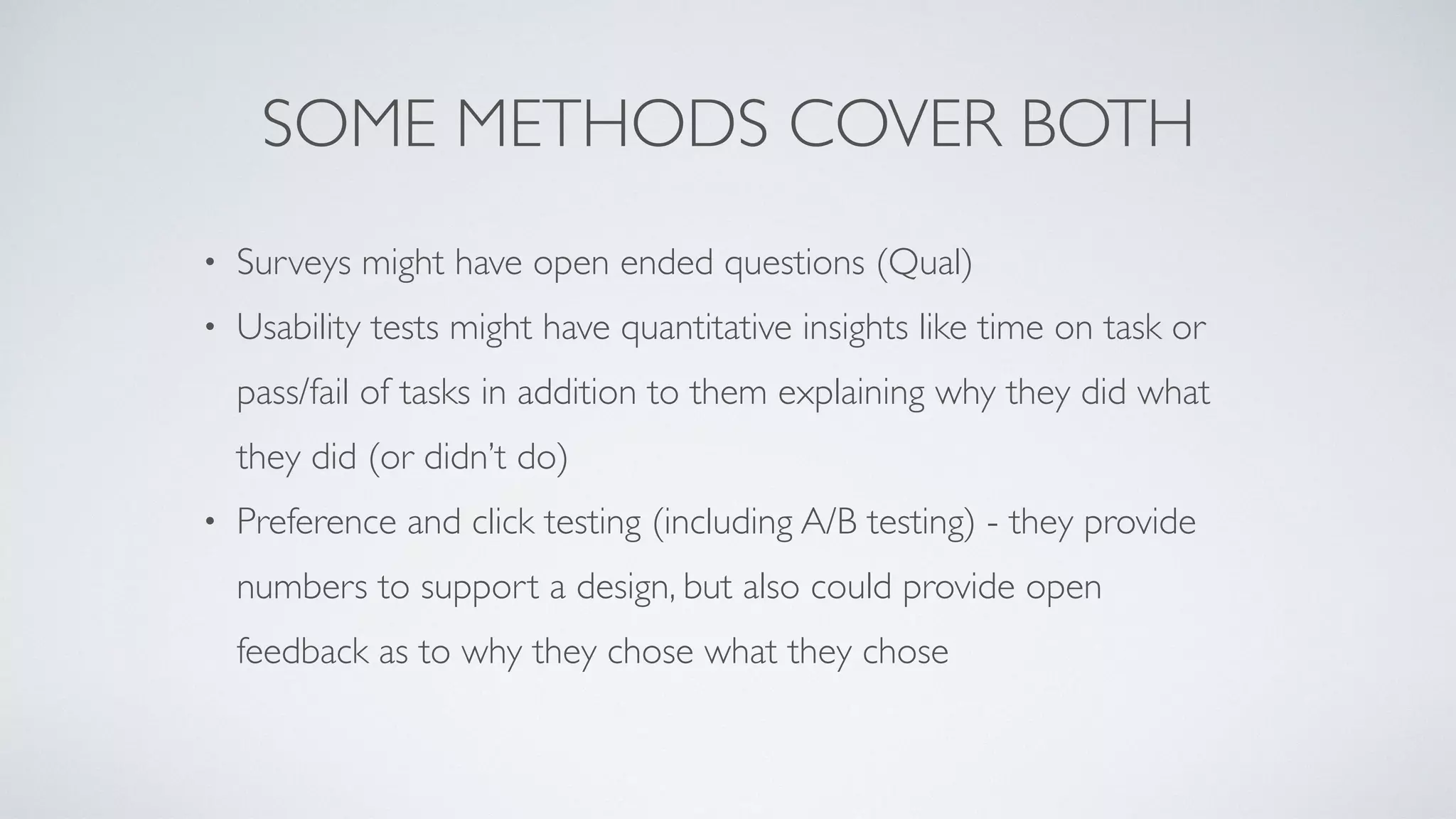 SOME METHODS COVER BOTH

• Surveys might have open ended questions (Qual)

• Usability tests might have quantitative insights like time on task or pass/fail of tasks in addition to them explaining why they did what they did (or didn't do)

• Preference and click testing (including A/B testing) - they provide numbers to support a design, but also could provide open feedback as to why they chose what they chose